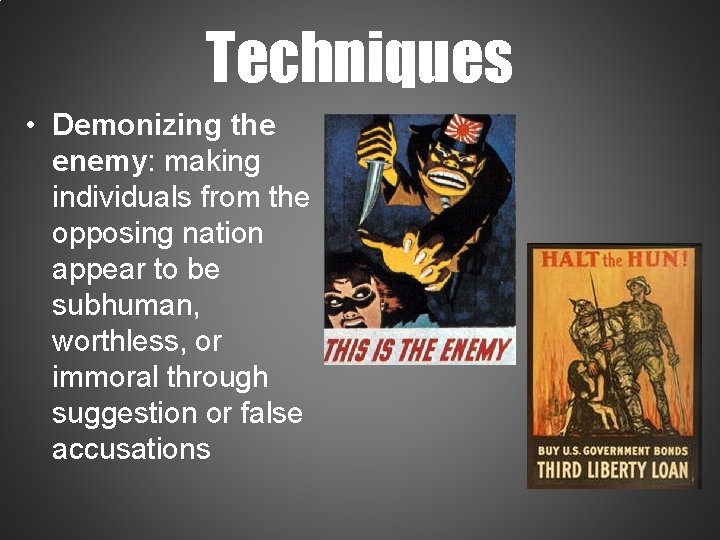 Techniques

• Demonizing the enemy: making individuals from the opposing nation appear to be subhuman, worthless, or immoral through suggestion or false accusations

THIS IS THE ENEMY

HALT the HUN!

BUY U.S. GOVERNMENT BONDS
THIRD LIBERTY LOAN